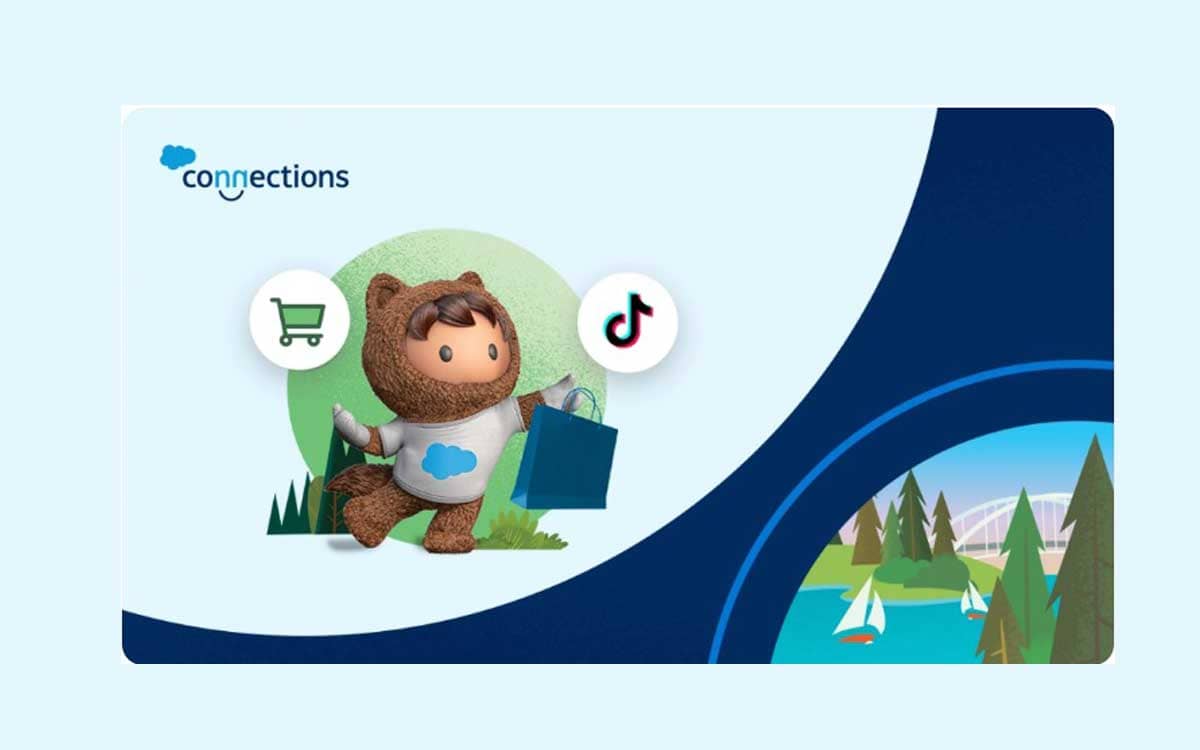 connections